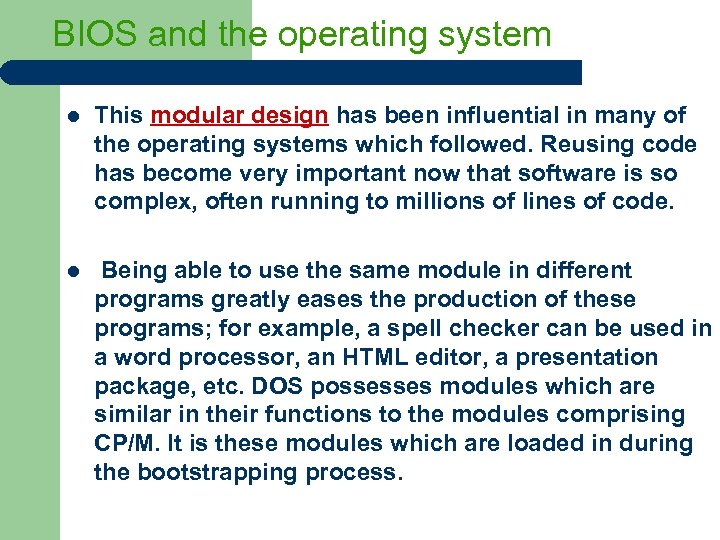 BIOS and the operating system

- This modular design has been influential in many of the operating systems which followed. Reusing code has become very important now that software is so complex, often running to millions of lines of code.

- Being able to use the same module in different programs greatly eases the production of these programs; for example, a spell checker can be used in a word processor, an HTML editor, a presentation package, etc. DOS possesses modules which are similar in their functions to the modules comprising CP/M. It is these modules which are loaded in during the bootstrapping process.